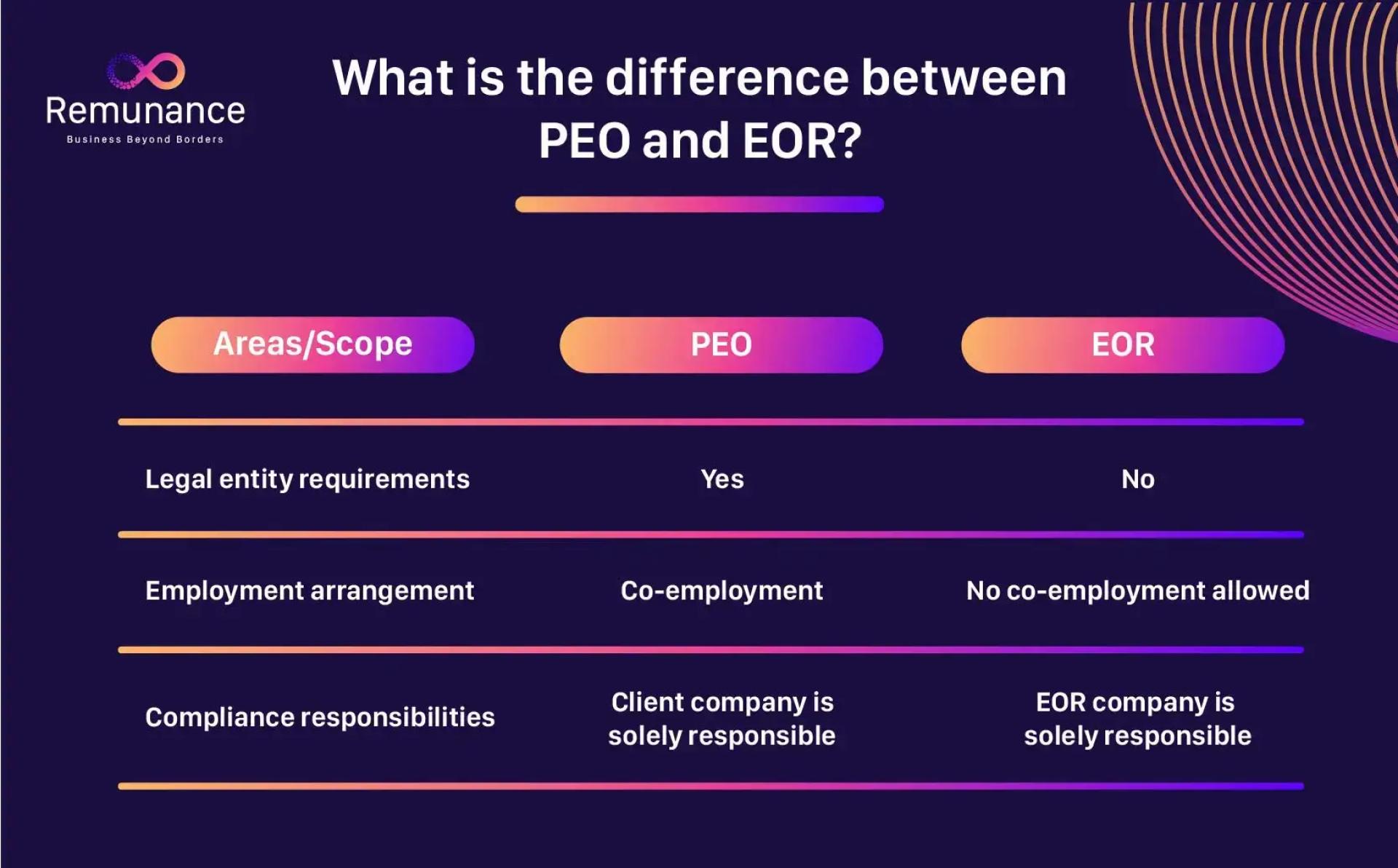 Remunance
Business Beyond Borders

What is the difference between PEO and EOR?

| Areas/Scope | PEO | EOR |
|---|---|---|
| Legal entity requirements | Yes | No |
| Employment arrangement | Co-employment | No co-employment allowed |
| Compliance responsibilities | Client company is solely responsible | EOR company is solely responsible |